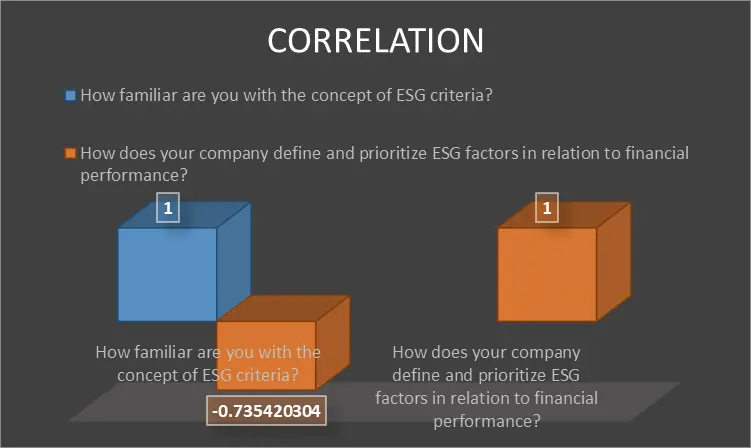 CORRELATION

How familiar are you with the concept of ESG criteria?

How does your company define and prioritize ESG factors in relation to financial performance?

1

1

How familiar are you with the concept of ESG criteria?

-0.735420304

How does your company define and prioritize ESG factors in relation to financial performance?